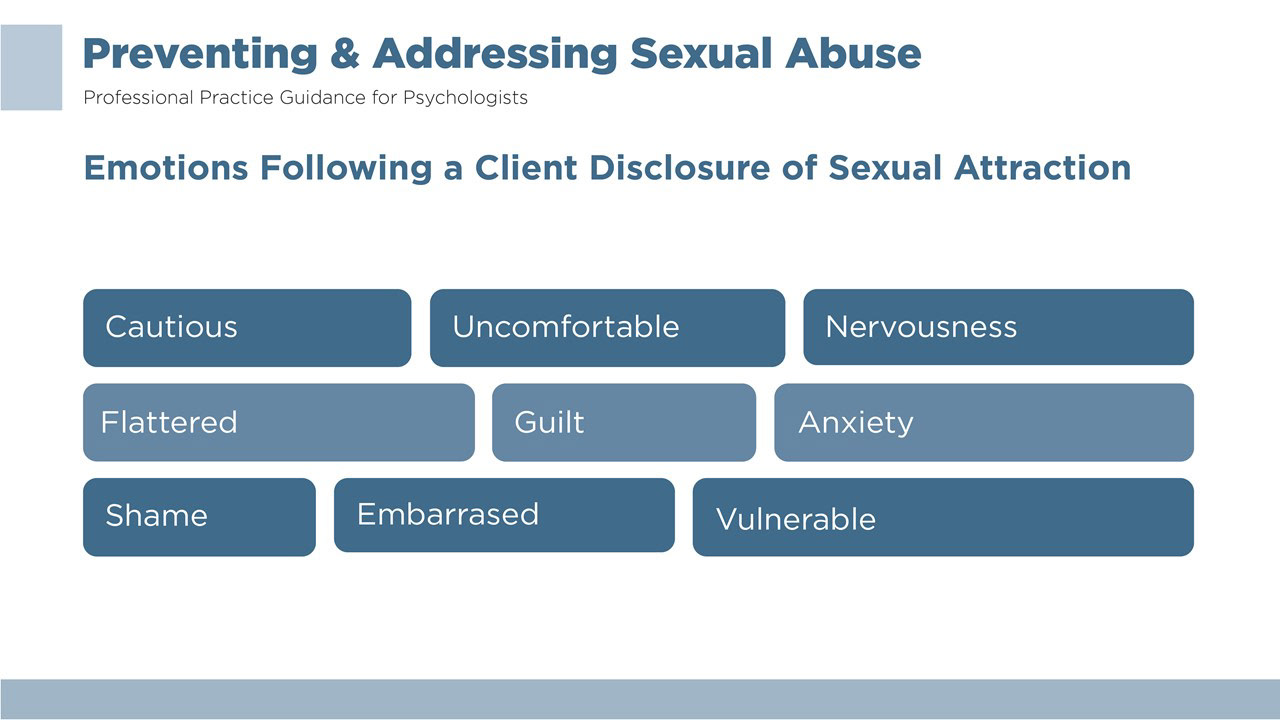 Preventing & Addressing Sexual Abuse
Professional Practice Guidance for Psychologists

Emotions Following a Client Disclosure of Sexual Attraction

Cautious
Uncomfortable
Nervousness
Flattered
Guilt
Anxiety
Shame
Embarrased
Vulnerable